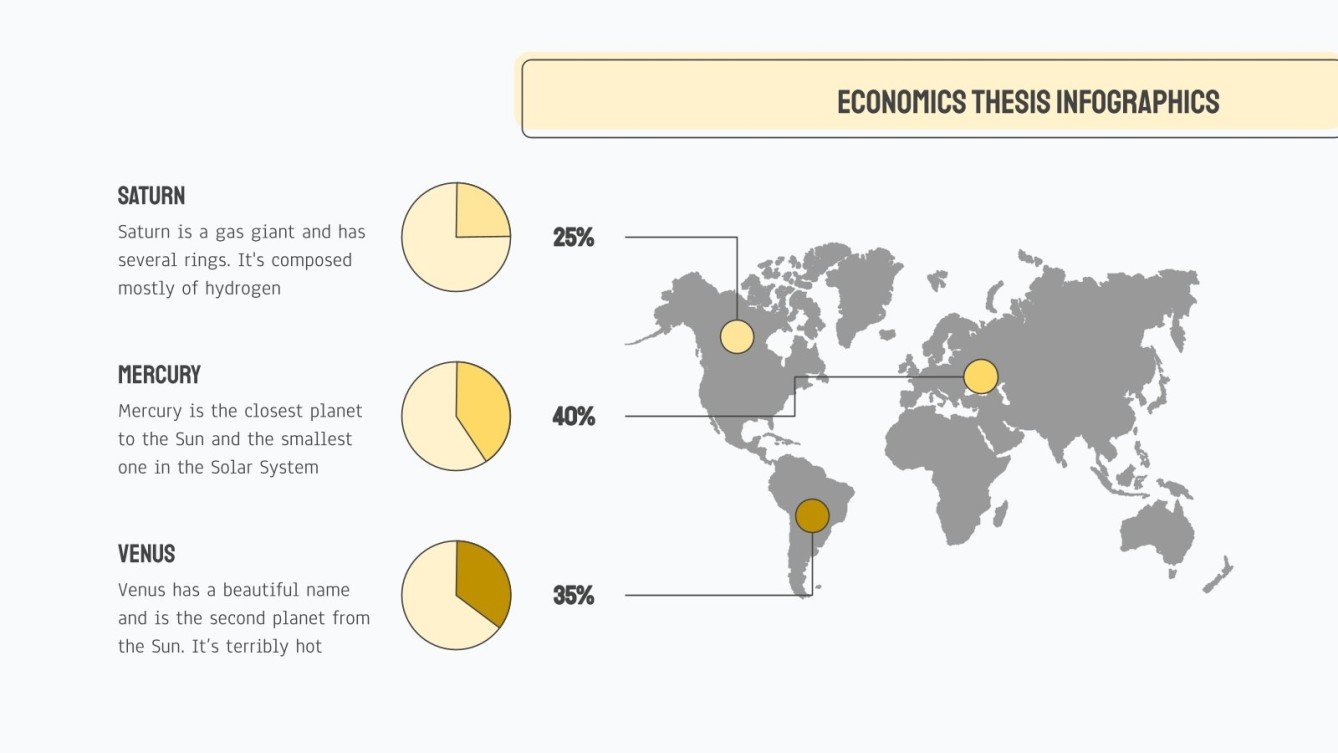 ECONOMICS THESIS INFOGRAPHICS

SATURN
Saturn is a gas giant and has several rings. It's composed mostly of hydrogen

25%

MERCURY
Mercury is the closest planet to the Sun and the smallest one in the Solar System

40%

VENUS
Venus has a beautiful name and is the second planet from the Sun. It's terribly hot

35%